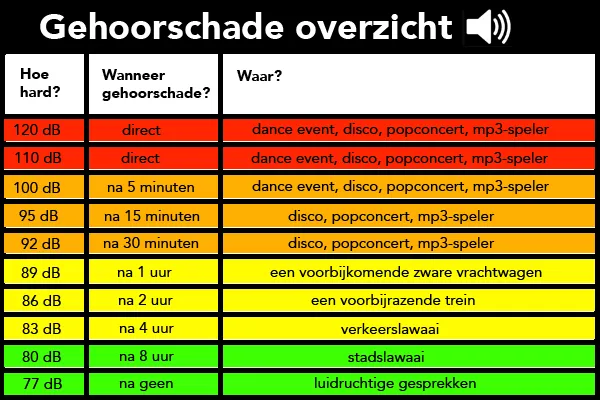 Gehoorschade overzicht

| Hoe hard? | Wanneer gehoorschade? | Waar? |
|---|---|---|
| 120 dB | direct | dance event, disco, popconcert, mp3-speler |
| 110 dB | direct | dance event, disco, popconcert, mp3-speler |
| 100 dB | na 5 minuten | dance event, disco, popconcert, mp3-speler |
| 95 dB | na 15 minuten | disco, popconcert, mp3-speler |
| 92 dB | na 30 minuten | disco, popconcert, mp3-speler |
| 89 dB | na 1 uur | een voorbijkomende zware vrachtwagen |
| 86 dB | na 2 uur | een voorbijrazende trein |
| 83 dB | na 4 uur | verkeerslawaai |
| 80 dB | na 8 uur | stadslawaai |
| 77 dB | na geen | luidruchtige gesprekken |